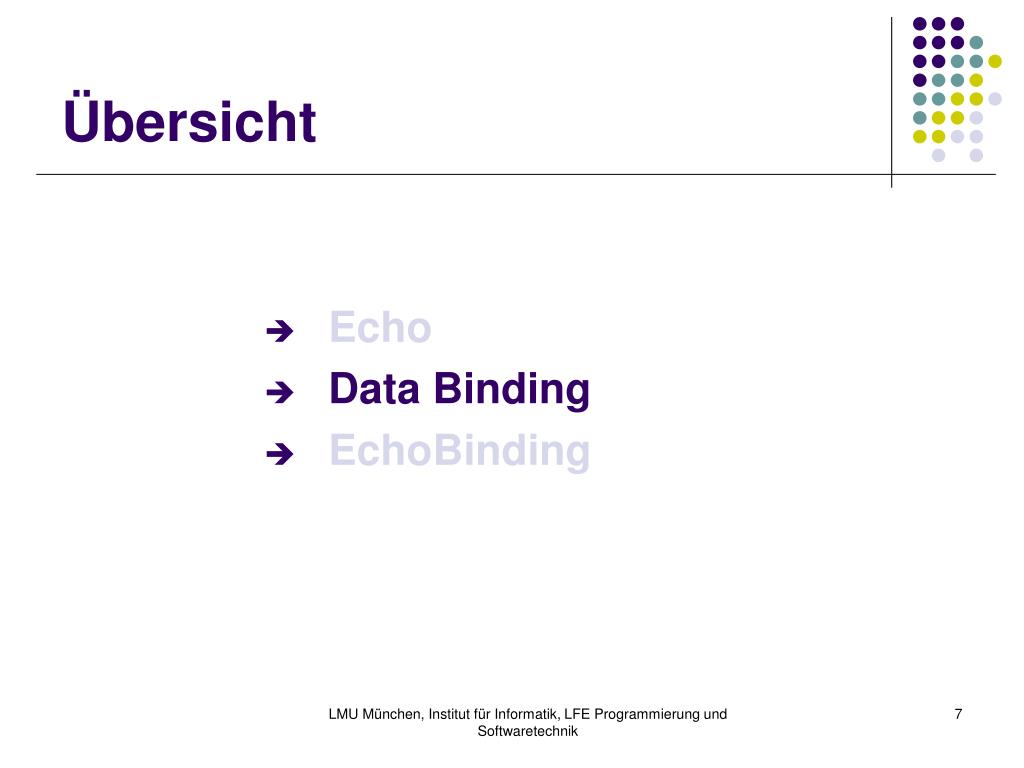 Übersicht

➔ Echo
➔ Data Binding
➔ EchoBinding

LMU München, Institut für Informatik, LFE Programmierung und Softwaretechnik

7